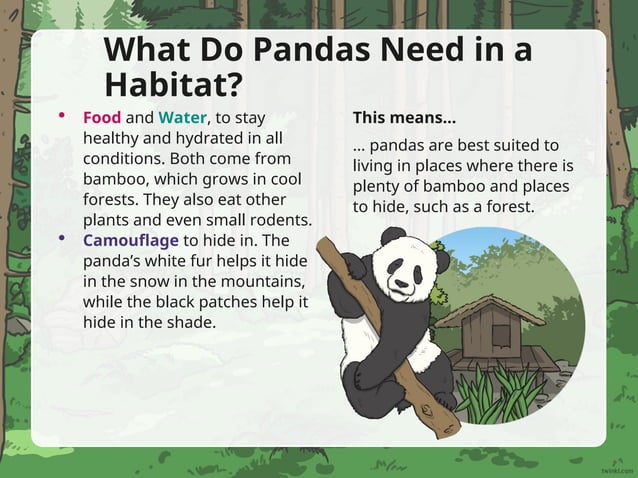 What Do Pandas Need in a Habitat?

• Food and Water, to stay healthy and hydrated in all conditions. Both come from bamboo, which grows in cool forests. They also eat other plants and even small rodents.
• Camouflage to hide in. The panda's white fur helps it hide in the snow in the mountains, while the black patches help it hide in the shade.

This means...

... pandas are best suited to living in places where there is plenty of bamboo and places to hide, such as a forest.

twinkl.com